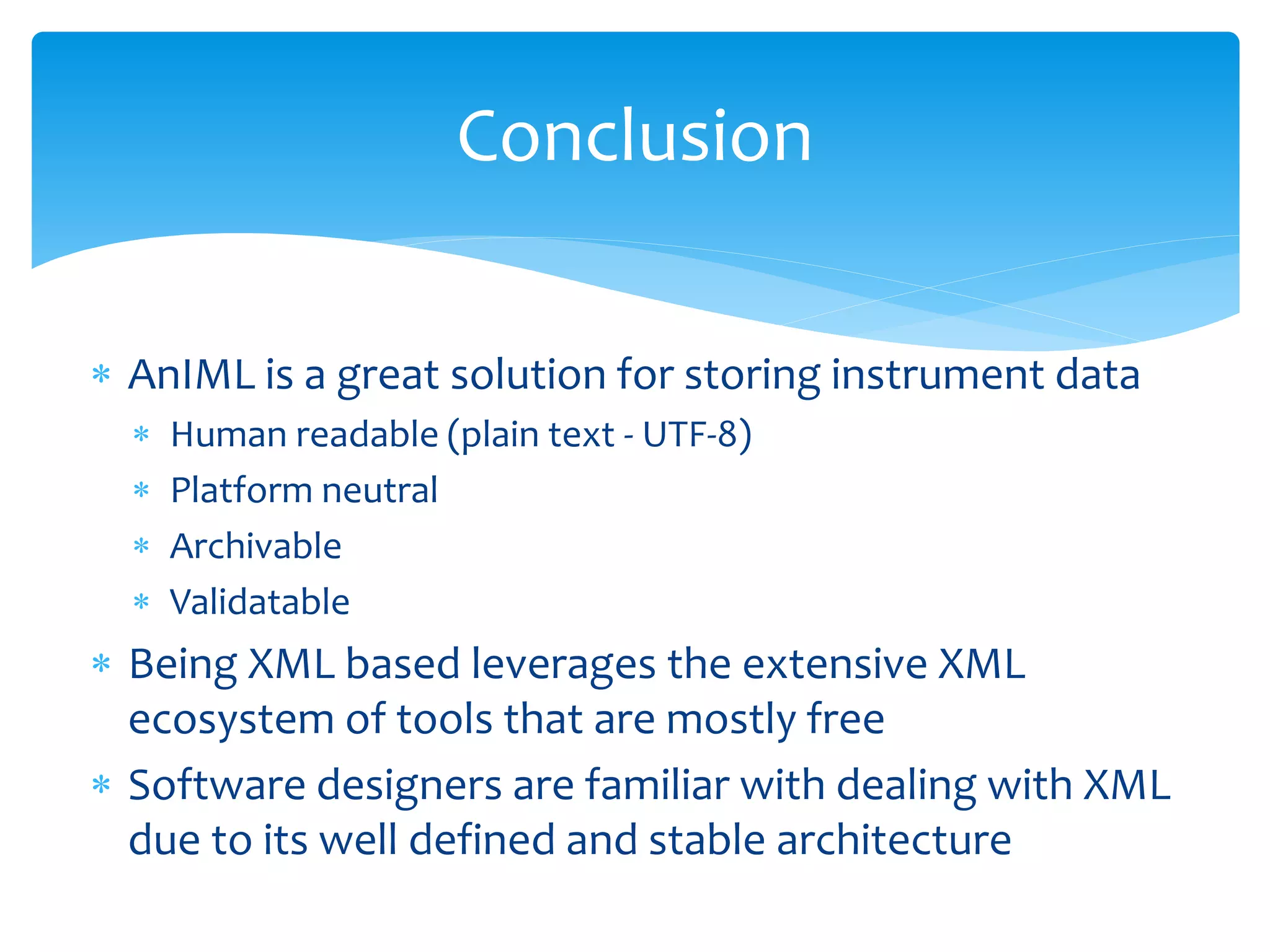 Conclusion

* AnIML is a great solution for storing instrument data
  * Human readable (plain text - UTF-8)
  * Platform neutral
  * Archivable
  * Validatable
* Being XML based leverages the extensive XML ecosystem of tools that are mostly free
* Software designers are familiar with dealing with XML due to its well defined and stable architecture